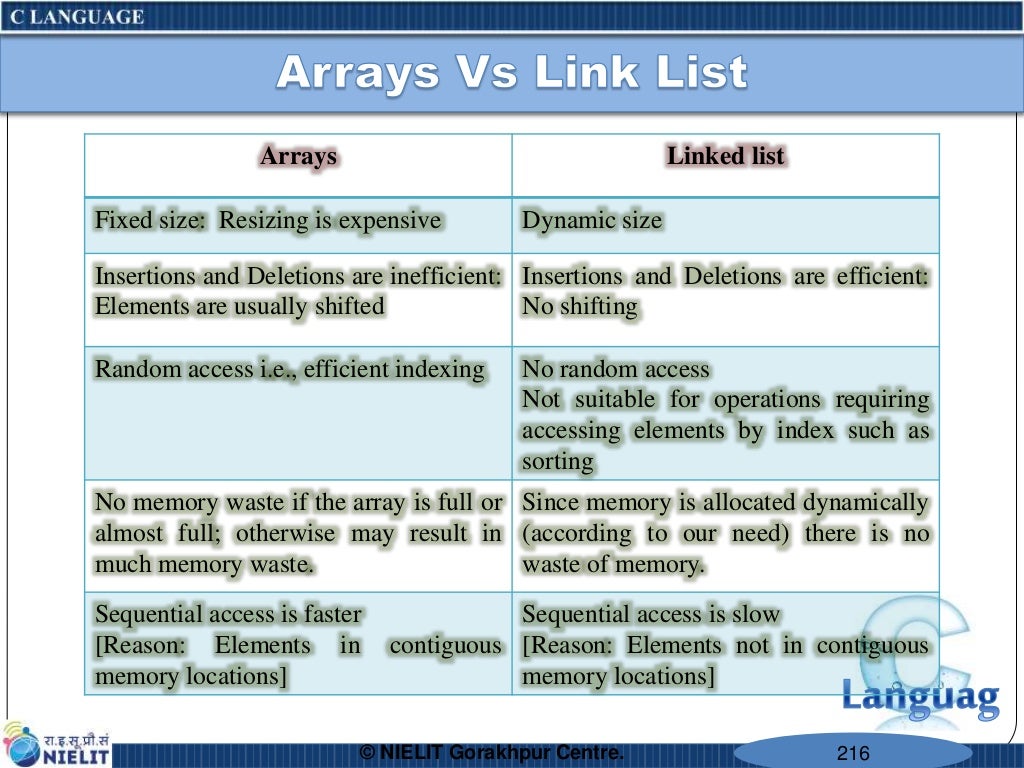 C LANGUAGE

Arrays Vs Link List

| Arrays | Linked list |
|---|---|
| Fixed size: Resizing is expensive | Dynamic size |
| Insertions and Deletions are inefficient: Elements are usually shifted | Insertions and Deletions are efficient: No shifting |
| Random access i.e., efficient indexing | No random access Not suitable for operations requiring accessing elements by index such as sorting |
| No memory waste if the array is full or almost full; otherwise may result in much memory waste. | Since memory is allocated dynamically (according to our need) there is no waste of memory. |
| Sequential access is faster [Reason: Elements in contiguous memory locations] | Sequential access is slow [Reason: Elements not in contiguous memory locations] |

Languag

रा.इ.सू.प्रौ.सं NIELIT

© NIELIT Gorakhpur Centre.

216